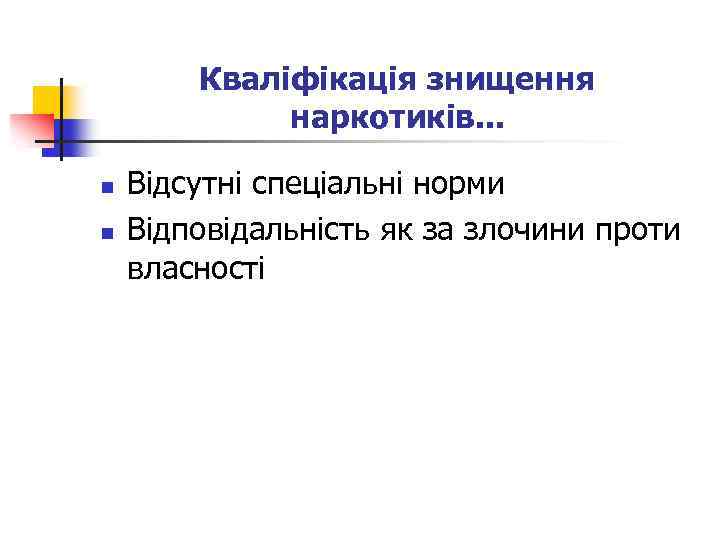 Кваліфікація знищення наркотиків…

- Відсутні спеціальні норми
- Відповідальність як за злочини проти власності